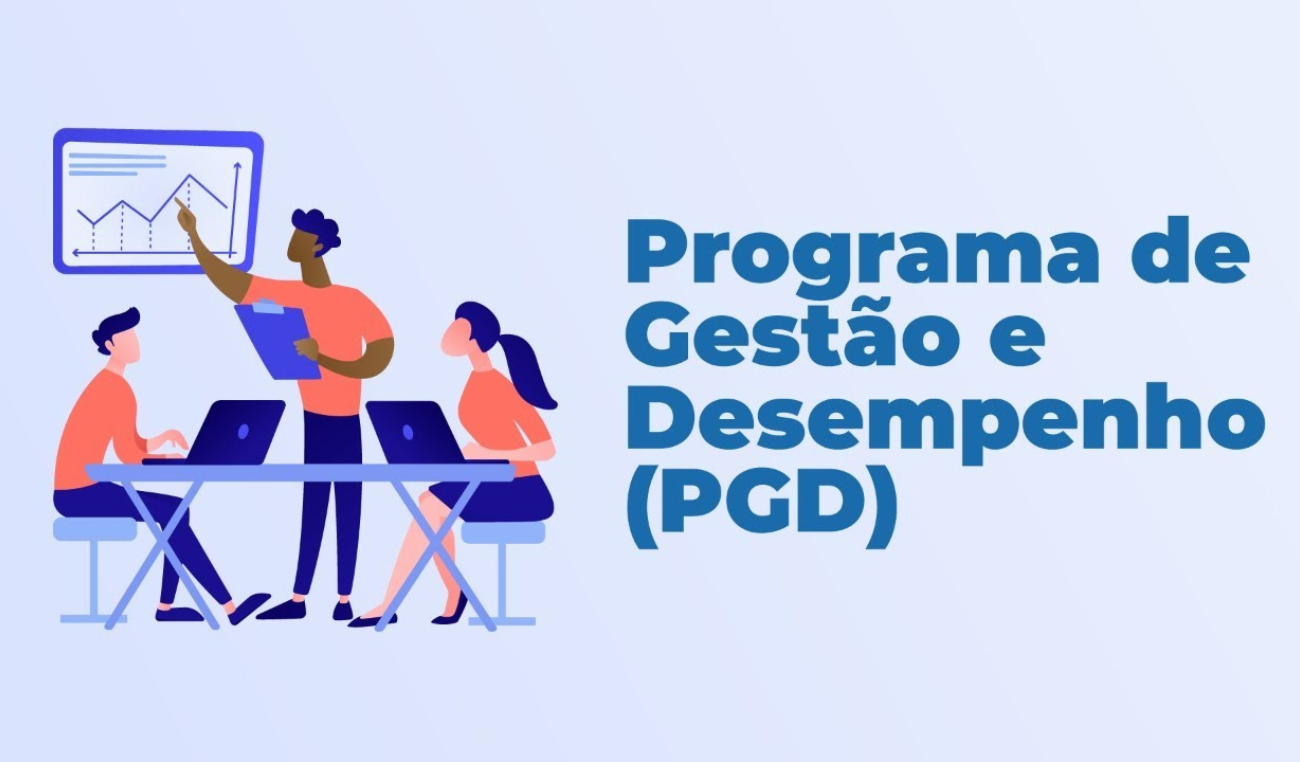 Programa de Gestão e Desempenho (PGD)